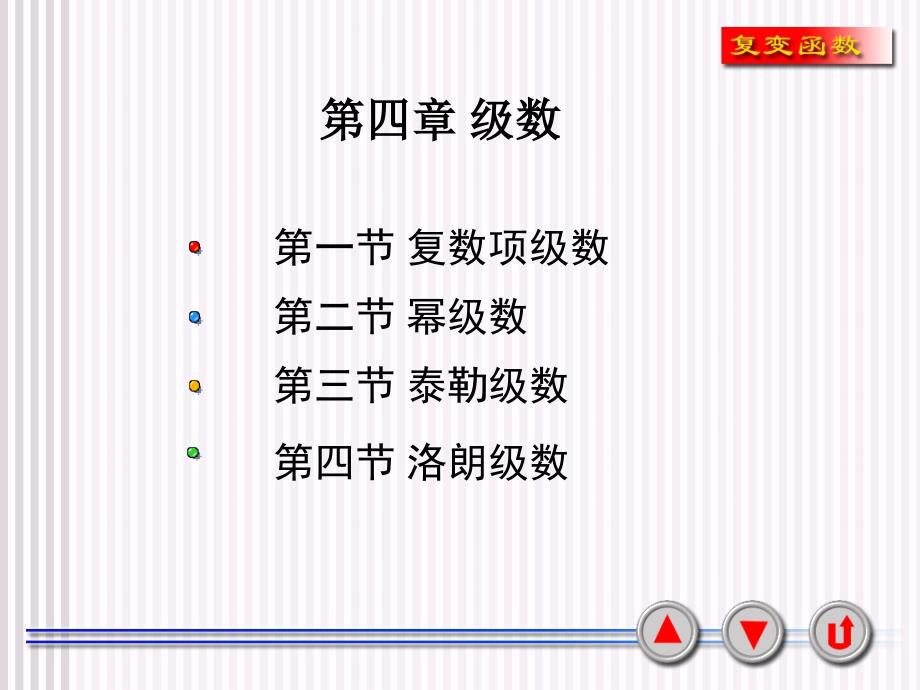 复变函数

第四章 级数

第一节 复数项级数

第二节 幂级数

第三节 泰勒级数

第四节 洛朗级数